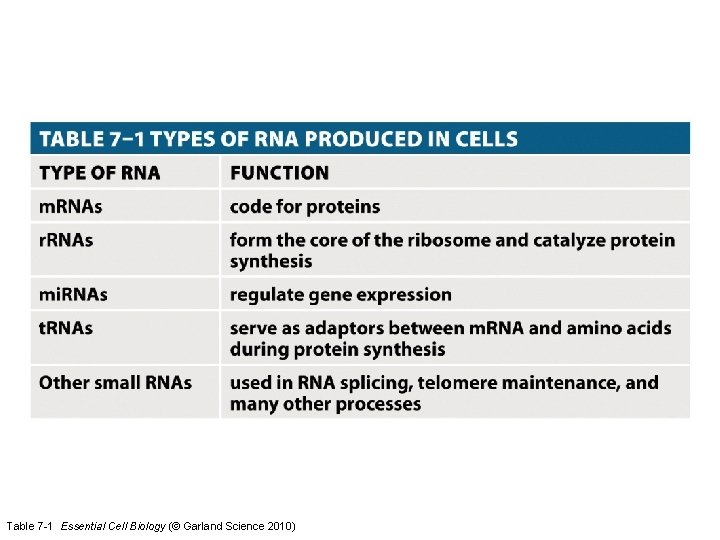 TABLE 7–1 TYPES OF RNA PRODUCED IN CELLS

| TYPE OF RNA | FUNCTION |
|---|---|
| mRNAs | code for proteins |
| rRNAs | form the core of the ribosome and catalyze protein synthesis |
| miRNAs | regulate gene expression |
| tRNAs | serve as adaptors between mRNA and amino acids during protein synthesis |
| Other small RNAs | used in RNA splicing, telomere maintenance, and many other processes |

Table 7-1 Essential Cell Biology (© Garland Science 2010)